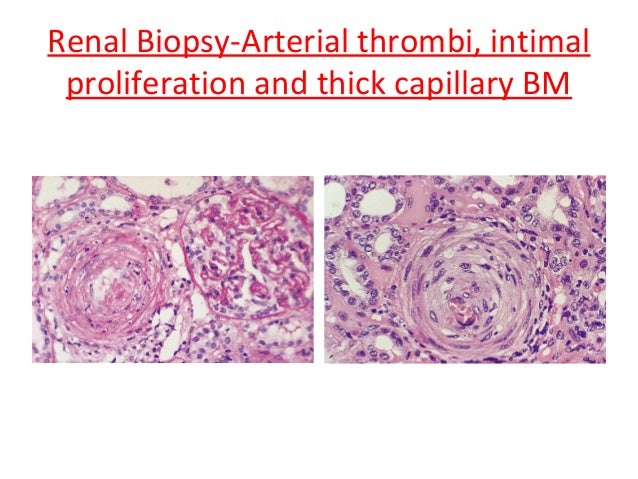 Renal Biopsy-Arterial thrombi, intimal proliferation and thick capillary BM